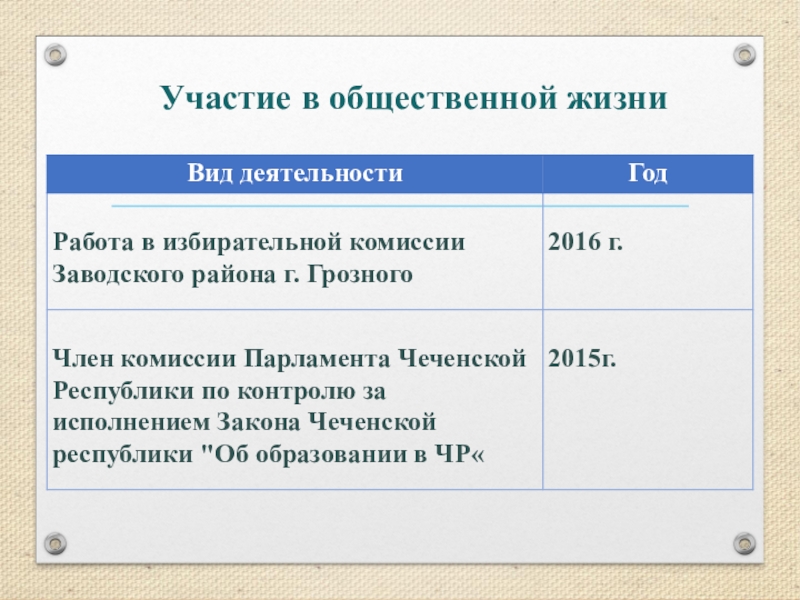 Участие в общественной жизни

| Вид деятельности | Год |
|---|---|
| Работа в избирательной комиссии Заводского района г. Грозного | 2016 г. |
| Член комиссии Парламента Чеченской Республики по контролю за исполнением Закона Чеченской республики "Об образовании в ЧР« | 2015г. |